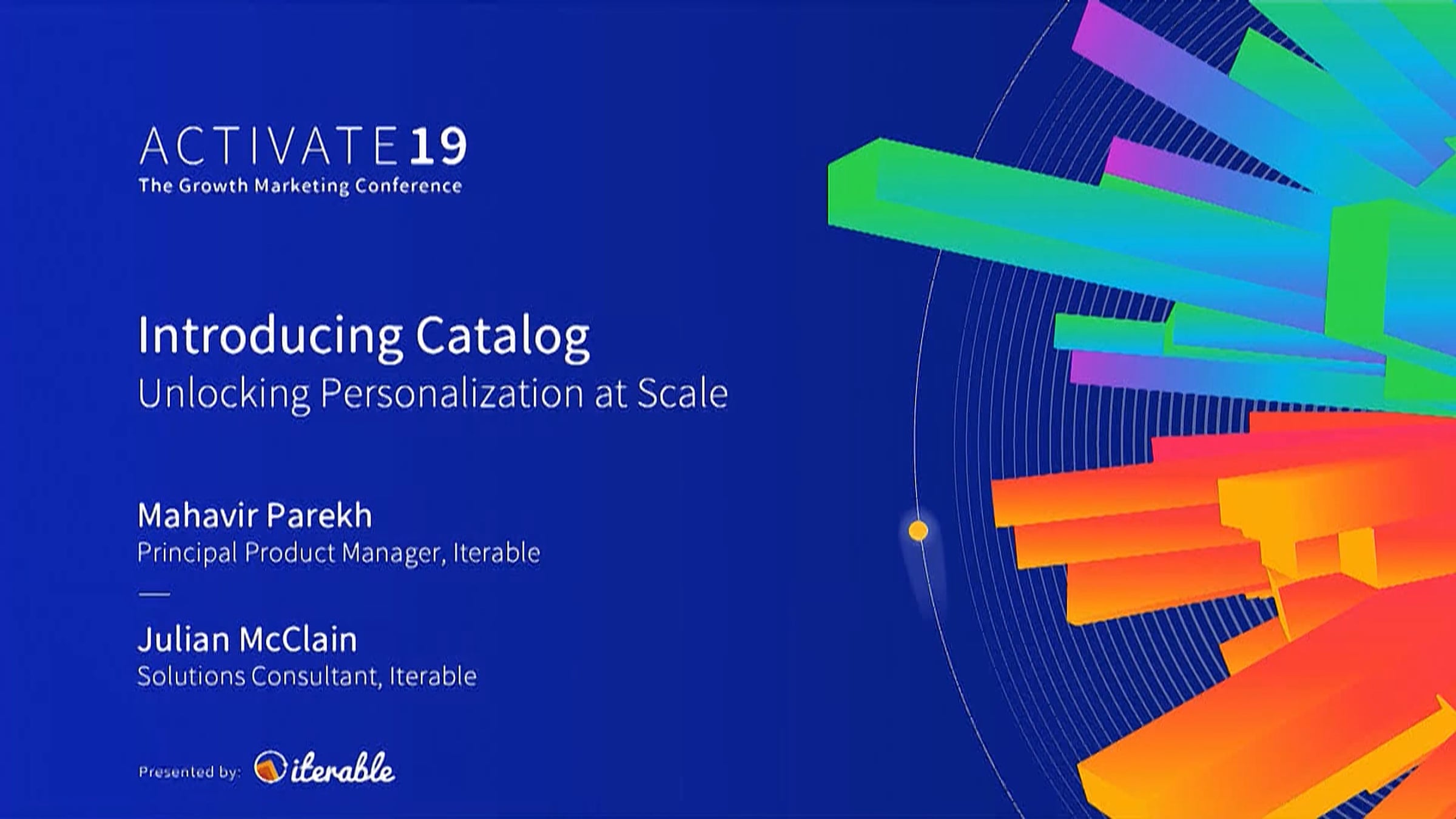 ACTIVATE19
The Growth Marketing Conference

Introducing Catalog
Unlocking Personalization at Scale

Mahavir Parekh
Principal Product Manager, Iterable

—

Julian McClain
Solutions Consultant, Iterable

Presented by: iterable